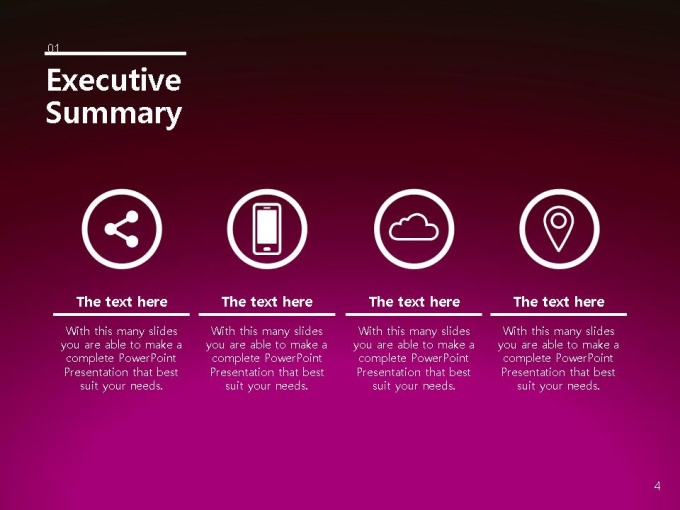 01

Executive Summary

The text here

With this many slides you are able to make a complete PowerPoint Presentation that best suit your needs.

The text here

With this many slides you are able to make a complete PowerPoint Presentation that best suit your needs.

The text here

With this many slides you are able to make a complete PowerPoint Presentation that best suit your needs.

The text here

With this many slides you are able to make a complete PowerPoint Presentation that best suit your needs.

4